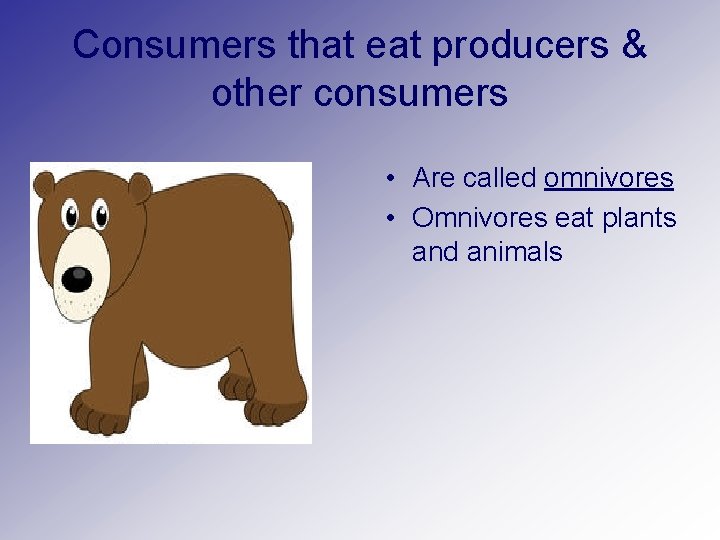 Consumers that eat producers & other consumers

• Are called omnivores
• Omnivores eat plants and animals